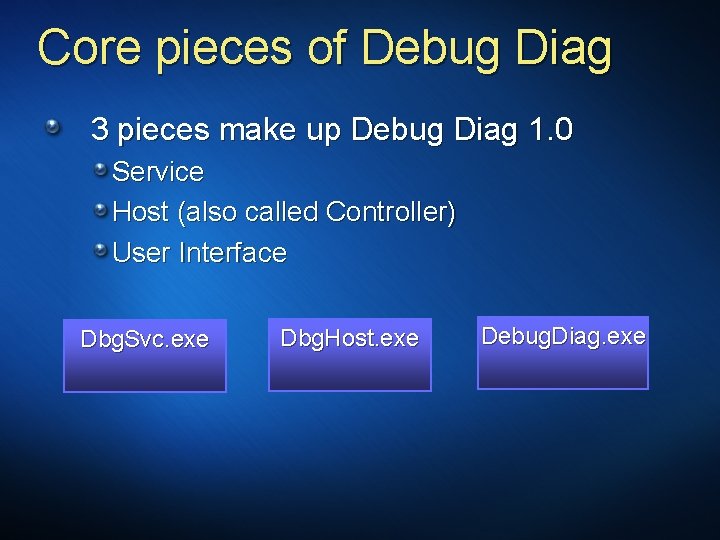 Core pieces of Debug Diag

3 pieces make up Debug Diag 1.0

Service

Host (also called Controller)

User Interface

DbgSvc.exe

DbgHost.exe

DebugDiag.exe